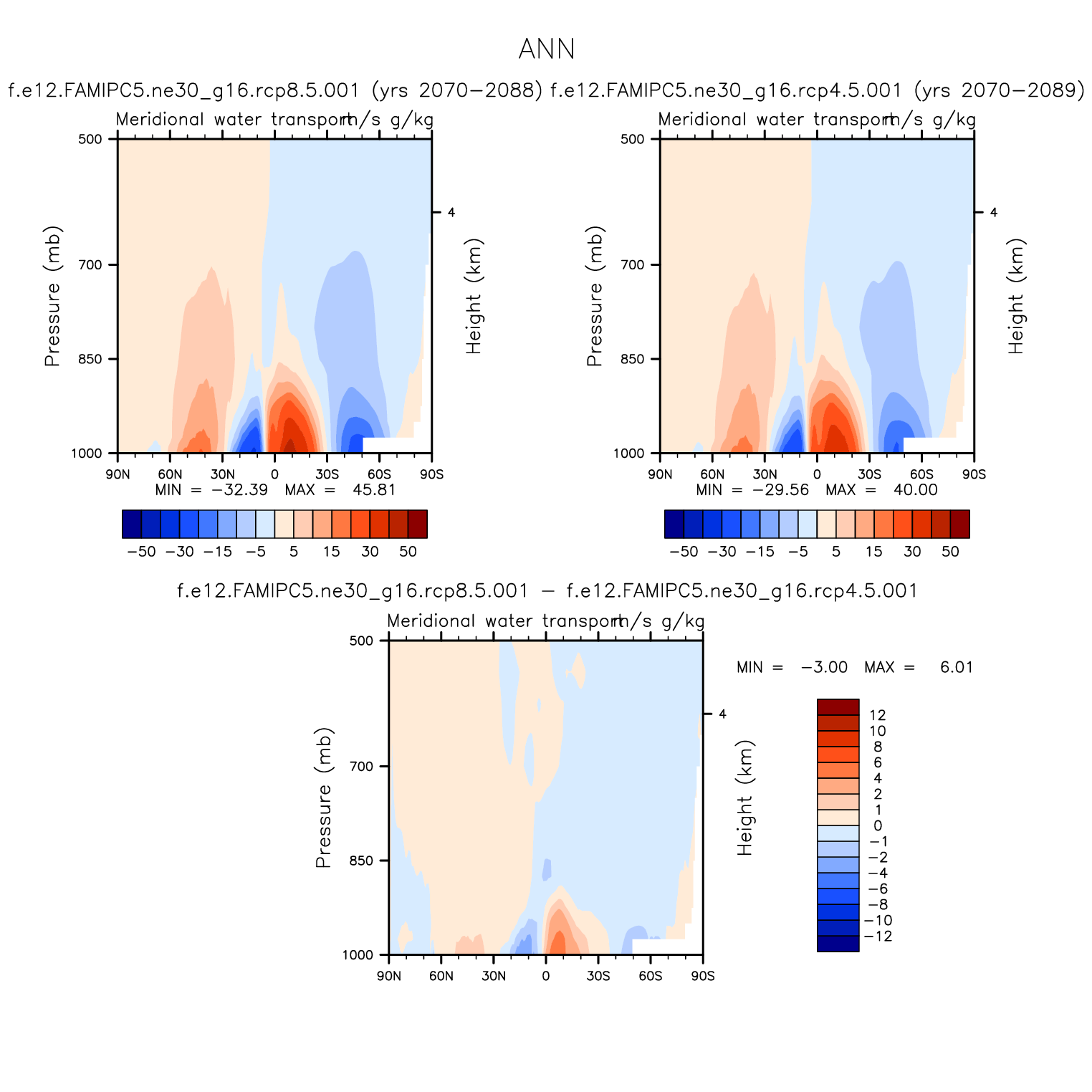 ANN

f.e12.FAMIPC5.ne30_g16.rcp8.5.001 (yrs 2070−2088)

Meridional water transport m/s g/kg

Pressure (mb)

500
700
850
1000

4

Height (km)

90N 60N 30N 0 30S 60S 90S

MIN = −32.39 MAX = 45.81

−50 −30 −15 −5 5 15 30 50

f.e12.FAMIPC5.ne30_g16.rcp4.5.001 (yrs 2070−2089)

Meridional water transport m/s g/kg

Pressure (mb)

500
700
850
1000

4

Height (km)

90N 60N 30N 0 30S 60S 90S

MIN = −29.56 MAX = 40.00

−50 −30 −15 −5 5 15 30 50

f.e12.FAMIPC5.ne30_g16.rcp8.5.001 − f.e12.FAMIPC5.ne30_g16.rcp4.5.001

Meridional water transport m/s g/kg

Pressure (mb)

500
700
850
1000

4

Height (km)

90N 60N 30N 0 30S 60S 90S

MIN = −3.00 MAX = 6.01

12
10
8
6
4
2
1
0
−1
−2
−4
−6
−8
−10
−12